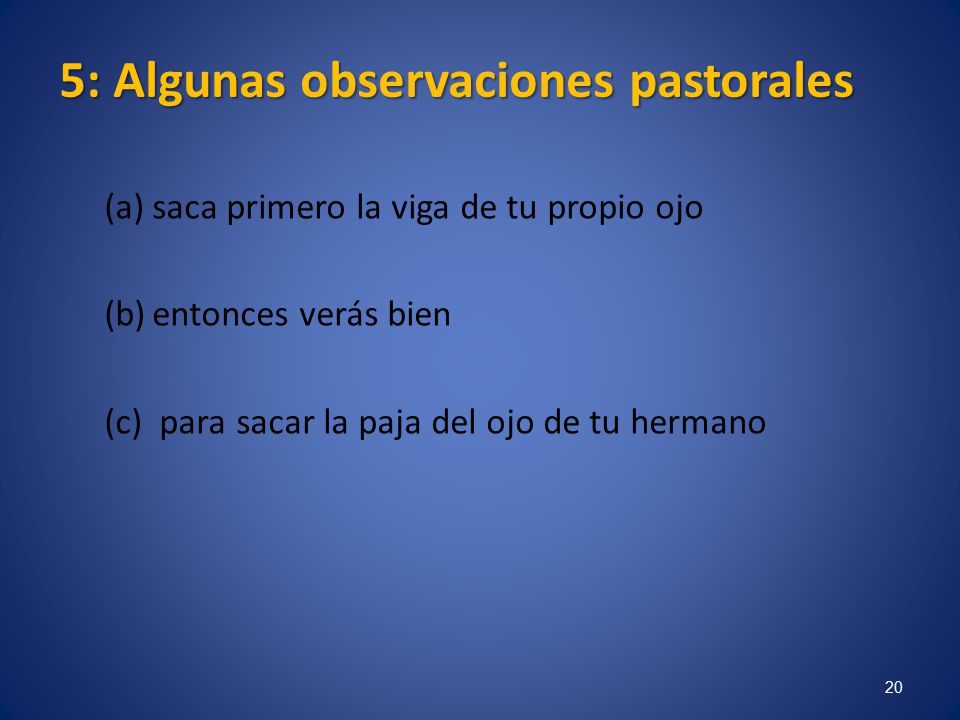 5: Algunas observaciones pastorales

(a) saca primero la viga de tu propio ojo

(b) entonces verás bien

(c) para sacar la paja del ojo de tu hermano

20